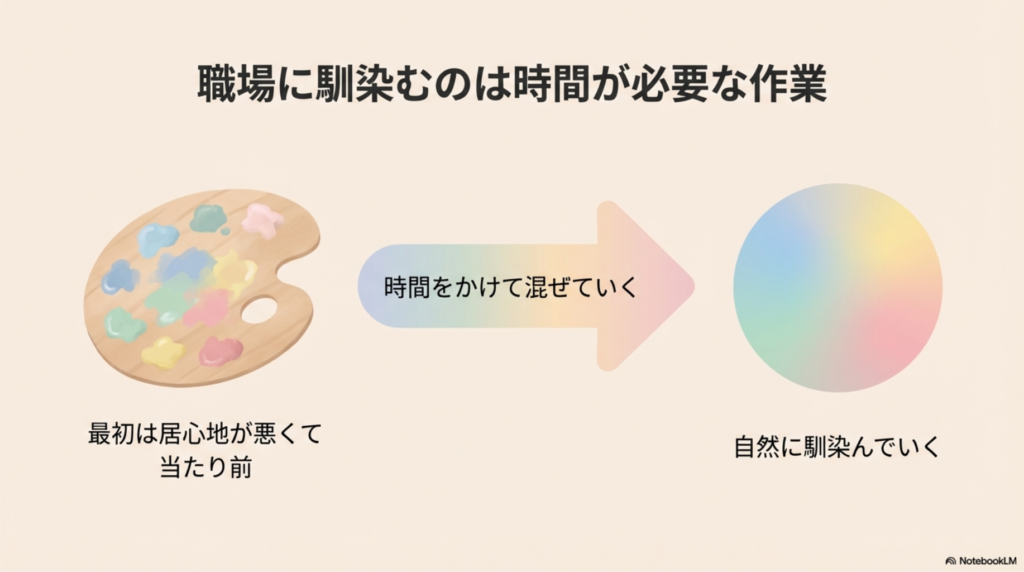 職場に馴染むのは時間が必要な作業

時間をかけて混ぜていく

最初は居心地が悪くて当たり前

自然に馴染んでいく

NotebookLM